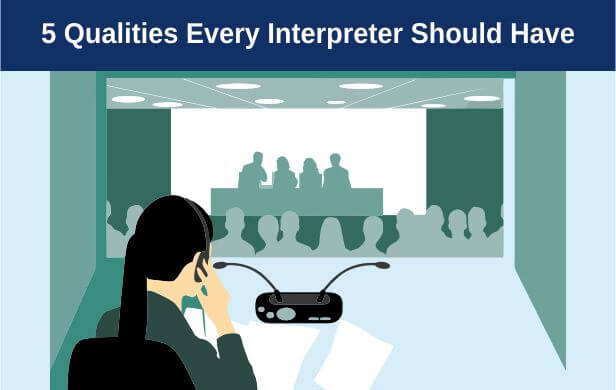 5 Qualities Every Interpreter Should Have